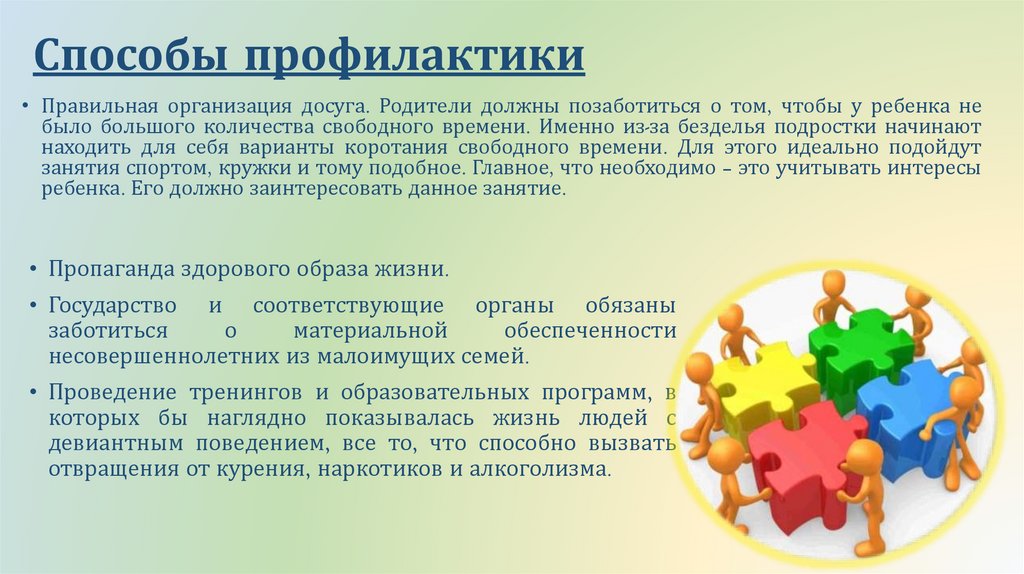 Способы профилактики

• Правильная организация досуга. Родители должны позаботиться о том, чтобы у ребенка не было большого количества свободного времени. Именно из-за безделья подростки начинают находить для себя варианты коротания свободного времени. Для этого идеально подойдут занятия спортом, кружки и тому подобное. Главное, что необходимо – это учитывать интересы ребенка. Его должно заинтересовать данное занятие.

• Пропаганда здорового образа жизни.

• Государство и соответствующие органы обязаны заботиться о материальной обеспеченности несовершеннолетних из малоимущих семей.

• Проведение тренингов и образовательных программ, в которых бы наглядно показывалась жизнь людей с девиантным поведением, все то, что способно вызвать отвращения от курения, наркотиков и алкоголизма.